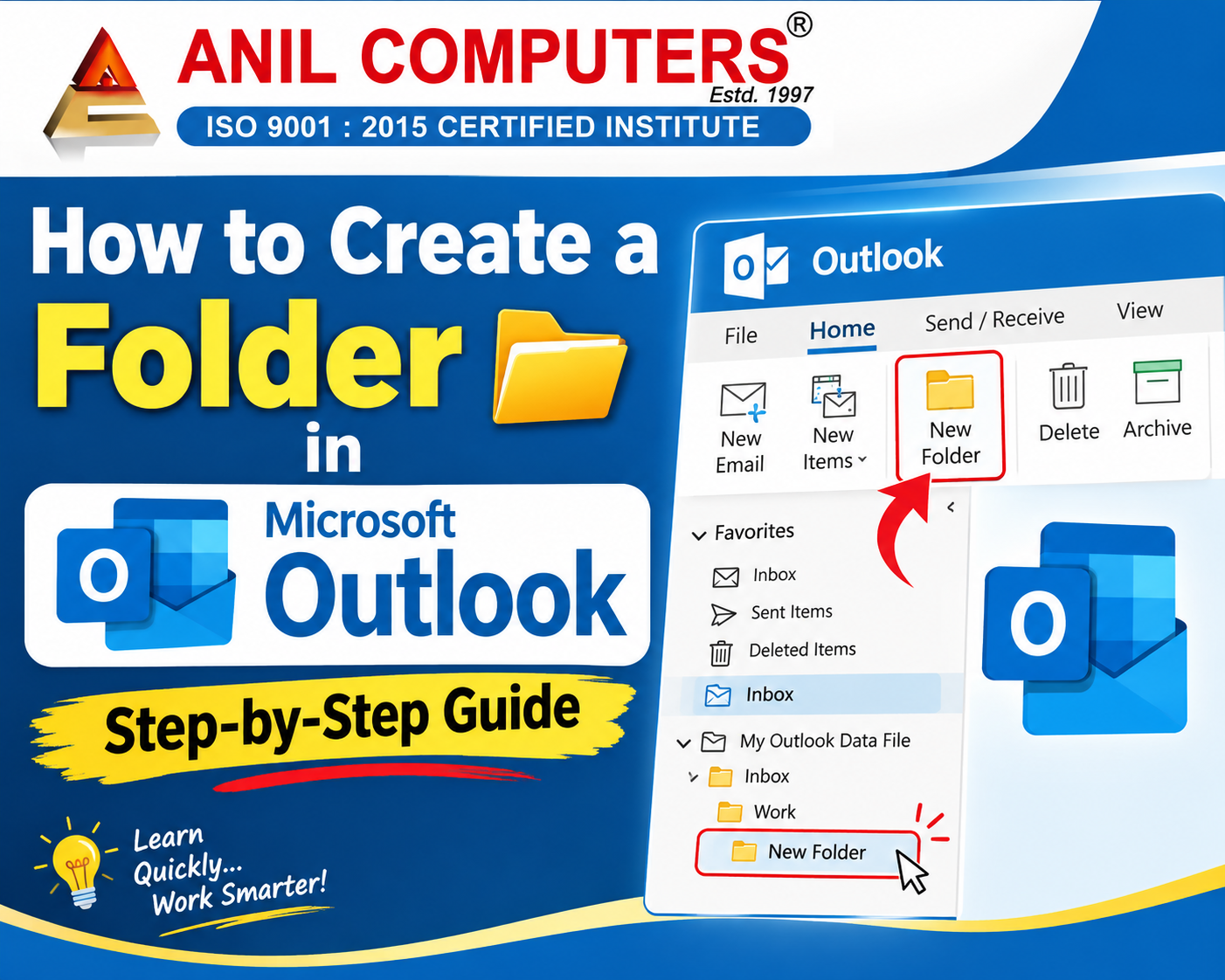 ANIL COMPUTERS®
Estd. 1997
ISO 9001 : 2015 CERTIFIED INSTITUTE

How to Create a Folder in

Microsoft Outlook

Step-by-Step Guide

Learn Quickly... Work Smarter!

Outlook

File
Home
Send / Receive
View

New Email
New Items
New Folder
Delete
Archive

Favorites
Inbox
Sent Items
Deleted Items
Inbox
My Outlook Data File
Inbox
Work
New Folder